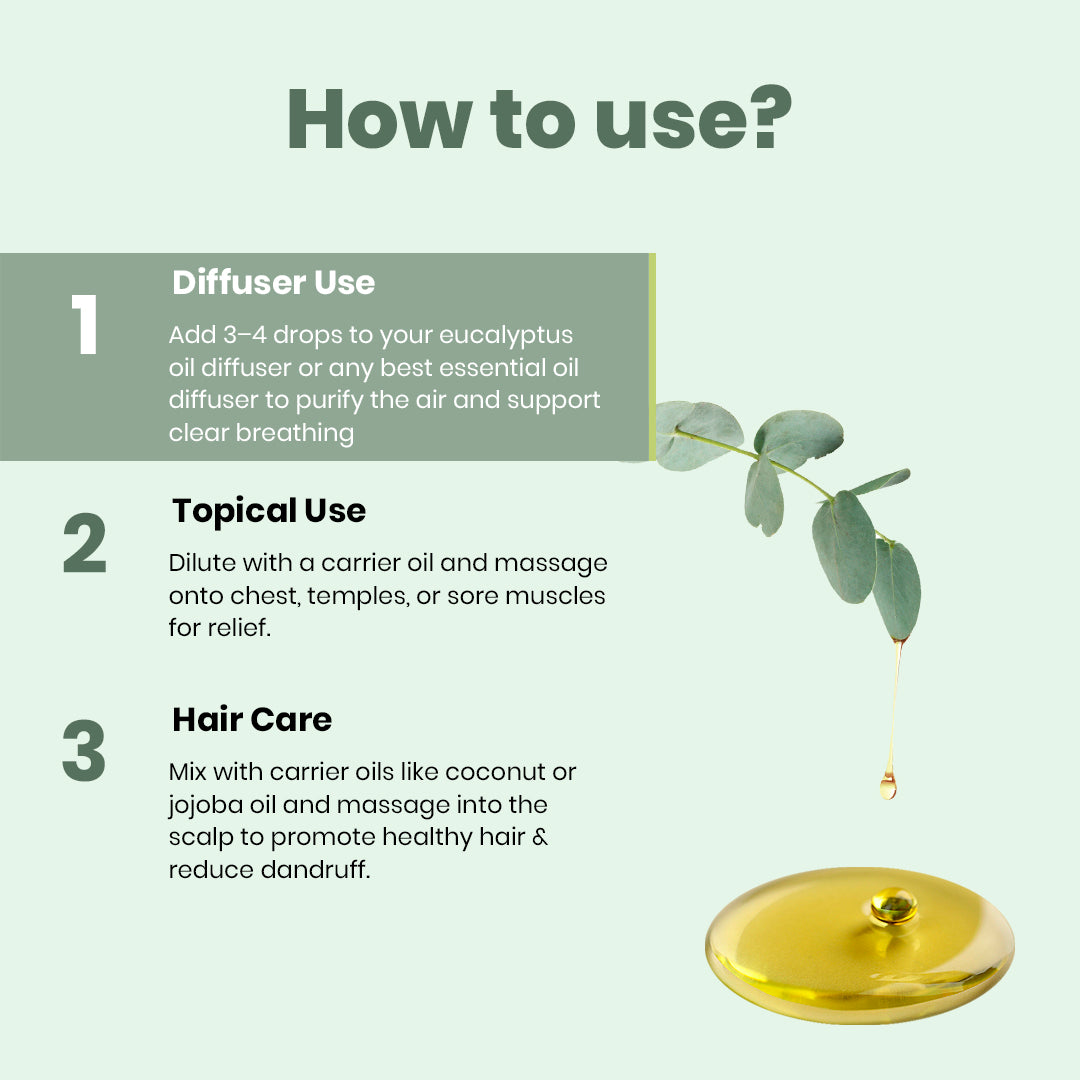 How to use?

1

Diffuser Use

Add 3–4 drops to your eucalyptus oil diffuser or any best essential oil diffuser to purify the air and support clear breathing

2

Topical Use

Dilute with a carrier oil and massage onto chest, temples, or sore muscles for relief.

3

Hair Care

Mix with carrier oils like coconut or jojoba oil and massage into the scalp to promote healthy hair & reduce dandruff.